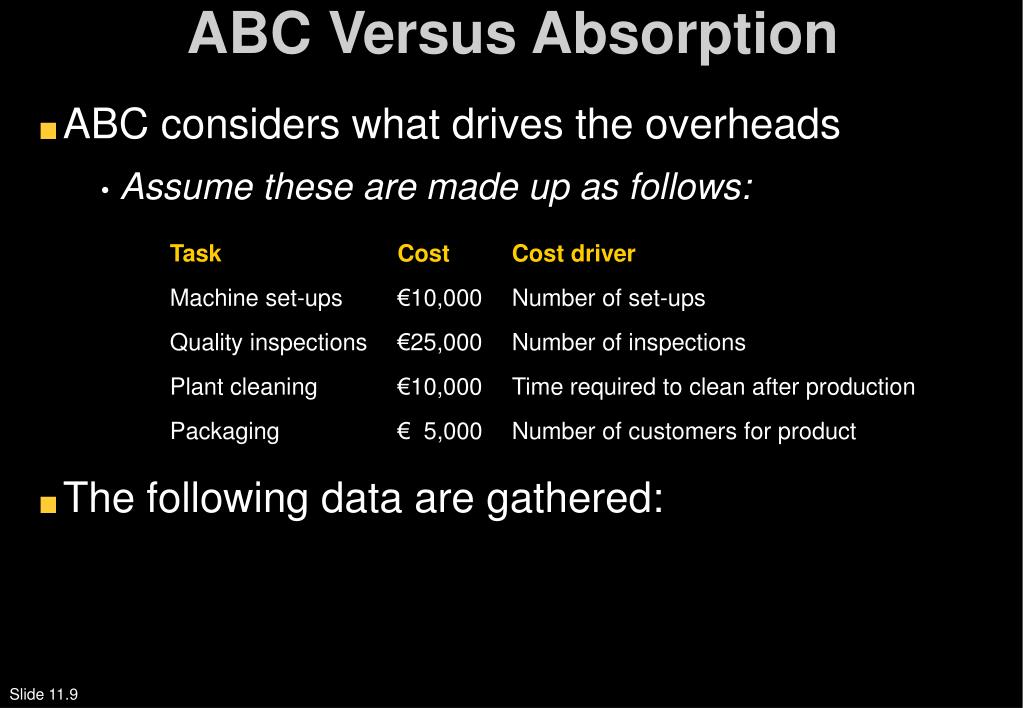 ABC Versus Absorption

ABC considers what drives the overheads

• Assume these are made up as follows:

| Task | Cost | Cost driver |
|---|---|---|
| Machine set-ups | €10,000 | Number of set-ups |
| Quality inspections | €25,000 | Number of inspections |
| Plant cleaning | €10,000 | Time required to clean after production |
| Packaging | € 5,000 | Number of customers for product |

The following data are gathered:

Slide 11.9